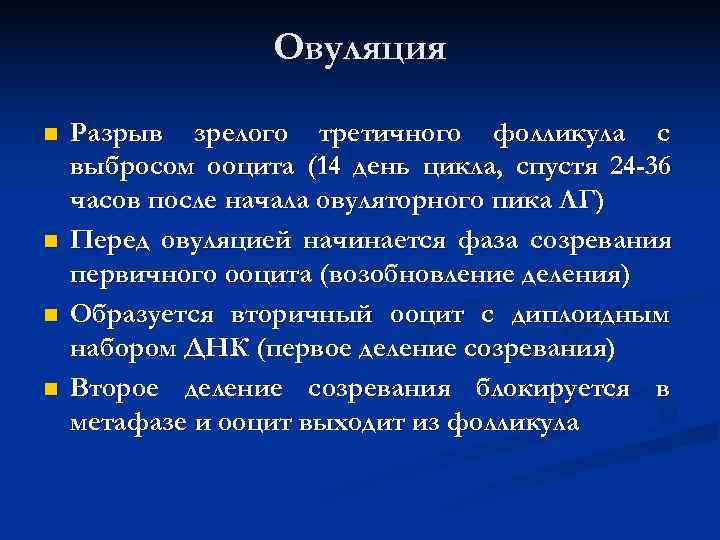 Овуляция

■ Разрыв зрелого третичного фолликула с выбросом ооцита (14 день цикла, спустя 24-36 часов после начала овуляторного пика ЛГ)

■ Перед овуляцией начинается фаза созревания первичного ооцита (возобновление деления)

■ Образуется вторичный ооцит с диплоидным набором ДНК (первое деление созревания)

■ Второе деление созревания блокируется в метафазе и ооцит выходит из фолликула